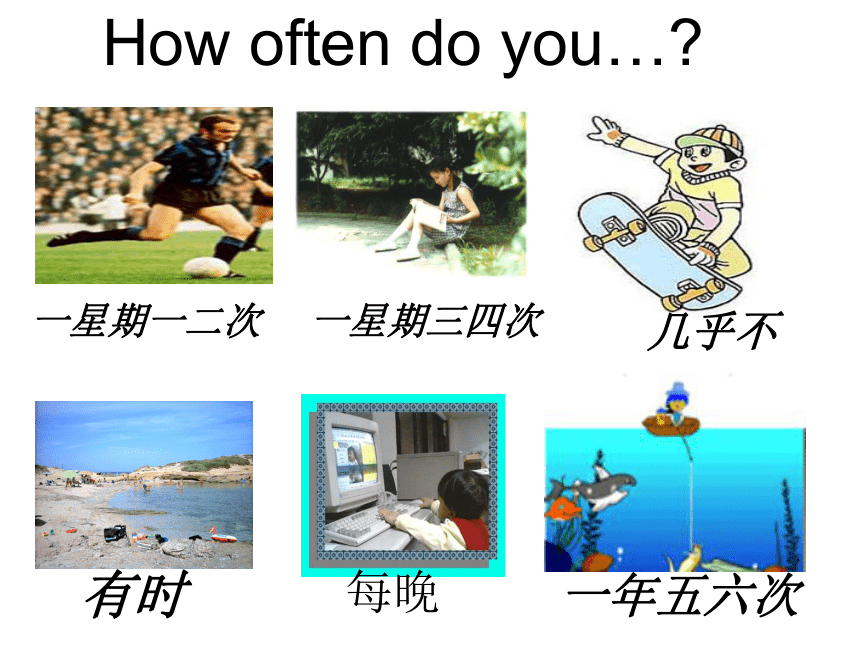 How often do you…?

一星期一二次

一星期三四次

几乎不

有时

每晚

一年五六次